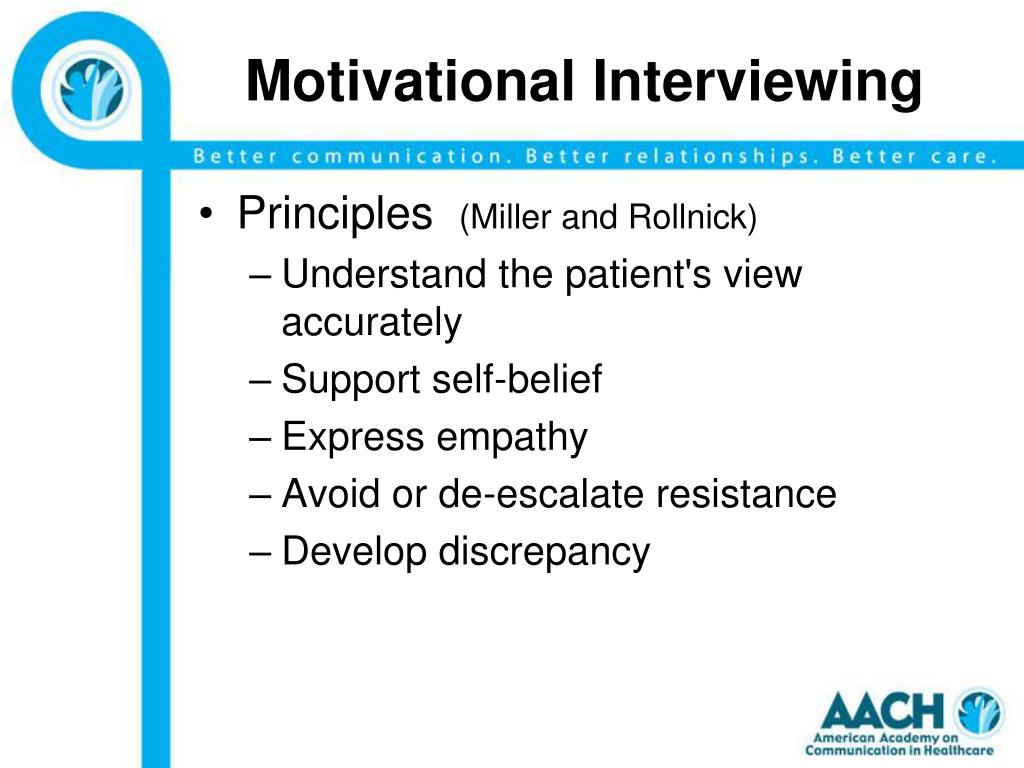 Motivational Interviewing

Better communication. Better relationships. Better care.

• Principles (Miller and Rollnick)
– Understand the patient's view accurately
– Support self-belief
– Express empathy
– Avoid or de-escalate resistance
– Develop discrepancy

AACH
American Academy on Communication in Healthcare